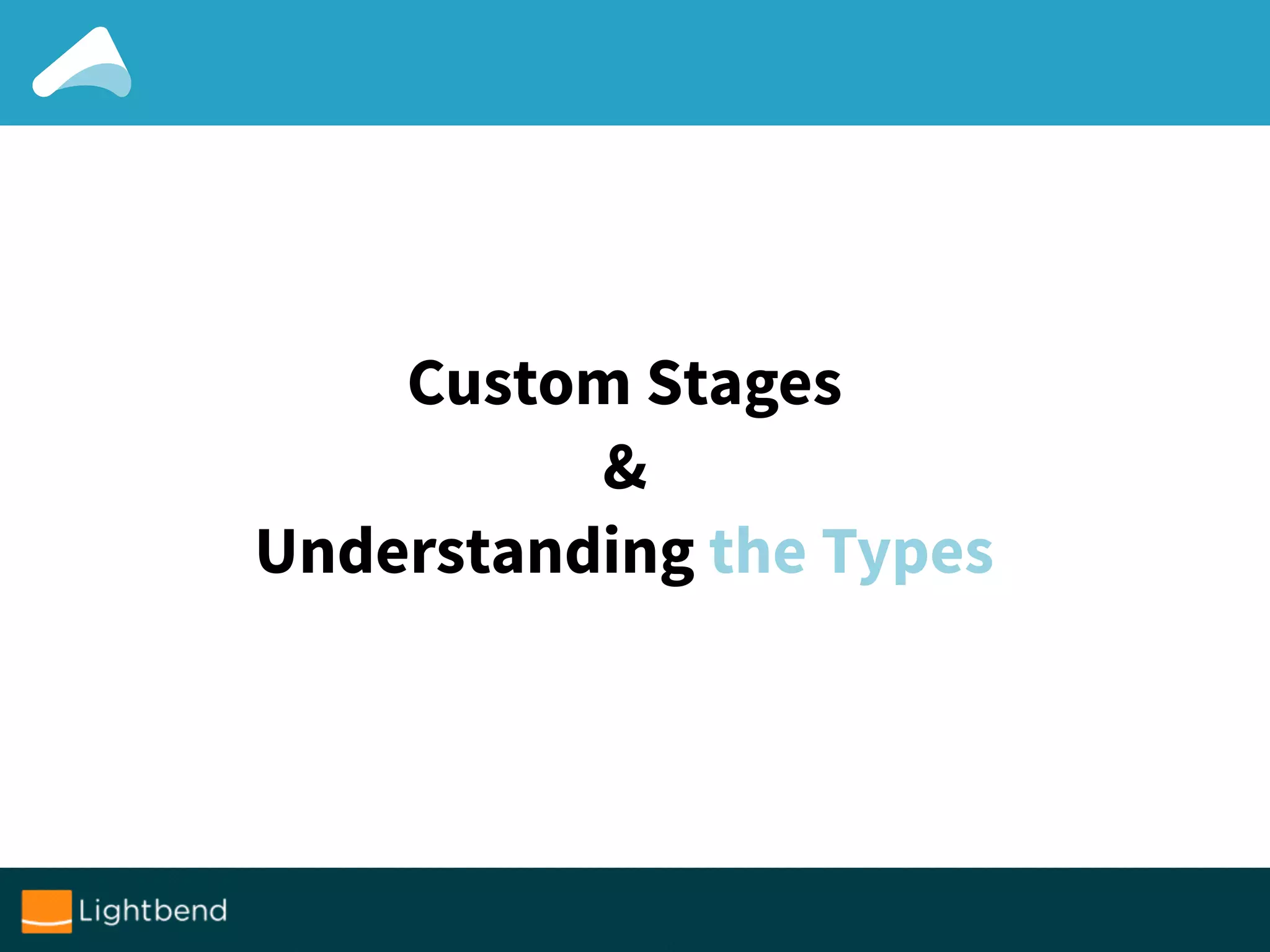 Custom Stages
&
Understanding the Types

Lightbend